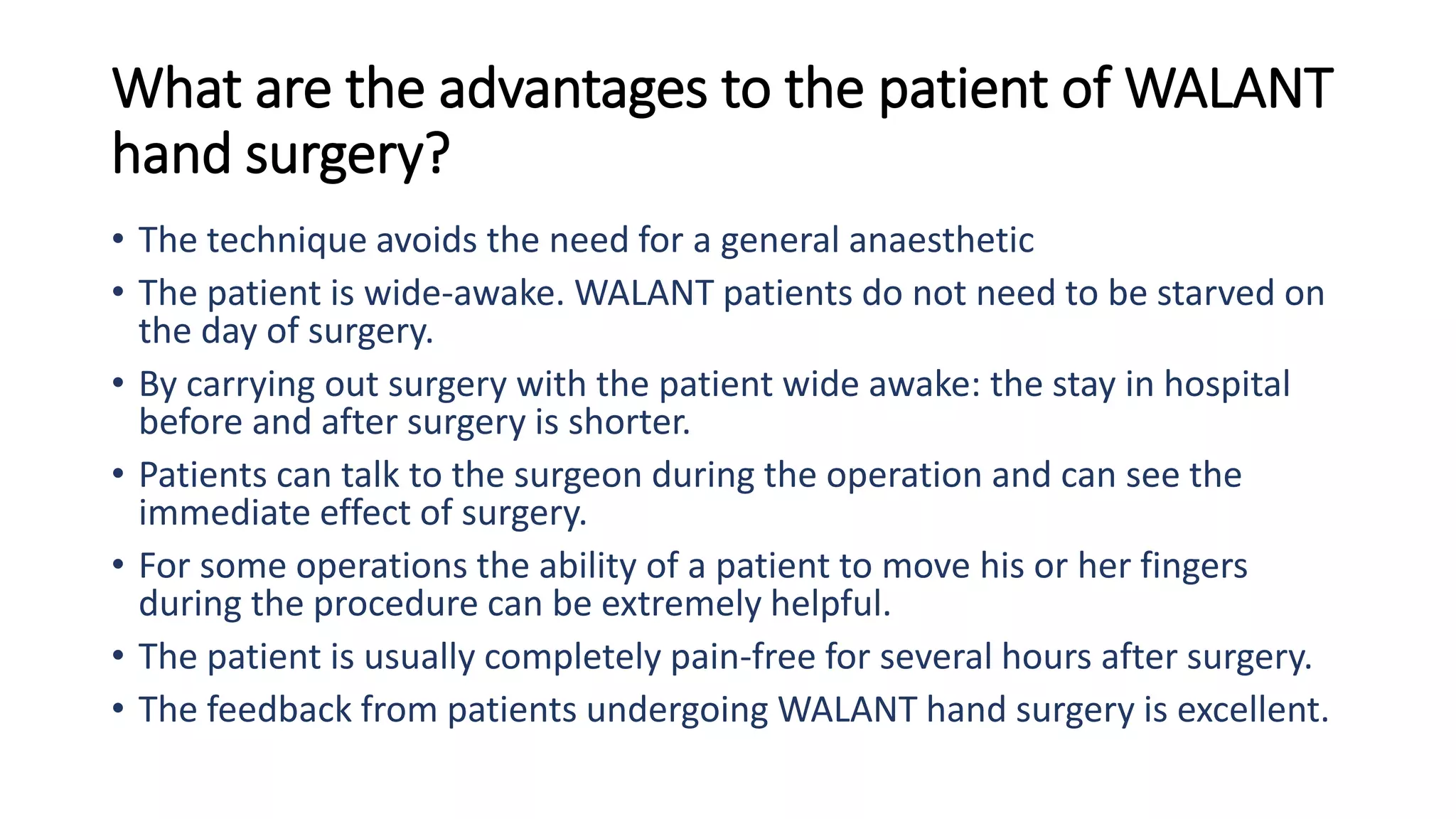 What are the advantages to the patient of WALANT hand surgery?

• The technique avoids the need for a general anaesthetic
• The patient is wide-awake. WALANT patients do not need to be starved on the day of surgery.
• By carrying out surgery with the patient wide awake: the stay in hospital before and after surgery is shorter.
• Patients can talk to the surgeon during the operation and can see the immediate effect of surgery.
• For some operations the ability of a patient to move his or her fingers during the procedure can be extremely helpful.
• The patient is usually completely pain-free for several hours after surgery.
• The feedback from patients undergoing WALANT hand surgery is excellent.